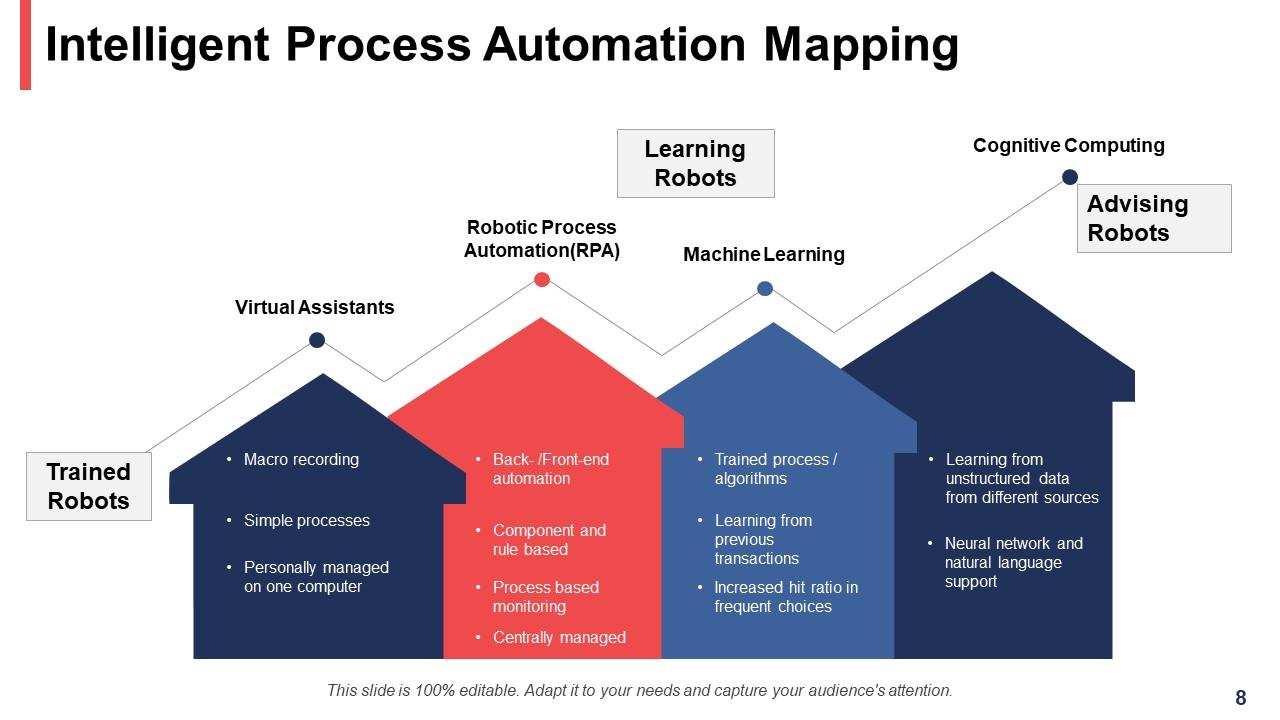 Intelligent Process Automation Mapping

Learning Robots

Cognitive Computing

Advising Robots

Robotic Process Automation(RPA)

Machine Learning

Virtual Assistants

Trained Robots

• Macro recording
• Simple processes
• Personally managed on one computer

• Back- /Front-end automation
• Component and rule based
• Process based monitoring
• Centrally managed

• Trained process / algorithms
• Learning from previous transactions
• Increased hit ratio in frequent choices

• Learning from unstructured data from different sources
• Neural network and natural language support

This slide is 100% editable. Adapt it to your needs and capture your audience's attention.

8